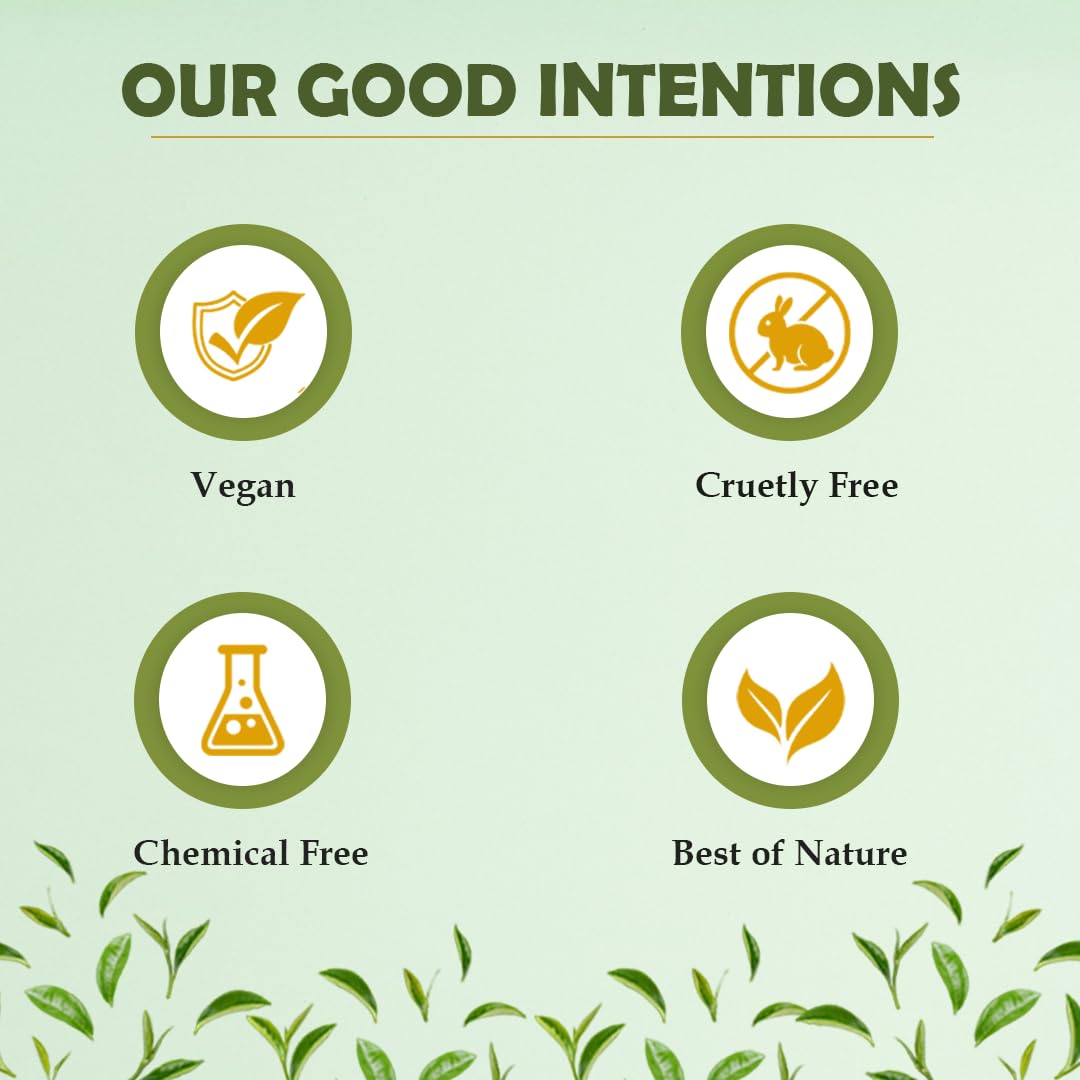 OUR GOOD INTENTIONS

Vegan

Cruetly Free

Chemical Free

Best of Nature